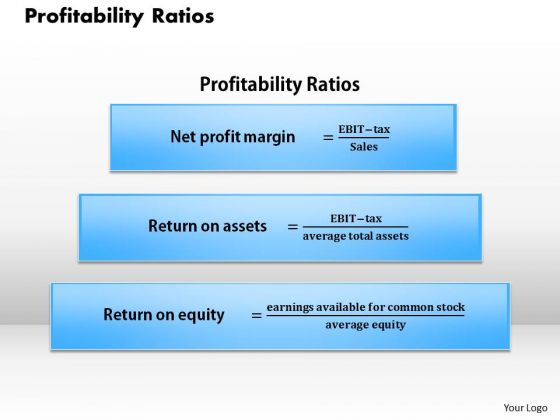 Profitability Ratios

Profitability Ratios

Net profit margin $= \frac{\text{EBIT} - \text{tax}}{\text{Sales}}$

Return on assets $= \frac{\text{EBIT} - \text{tax}}{\text{average total assets}}$

Return on equity $= \frac{\text{earnings available for common stock}}{\text{average equity}}$

Your Logo